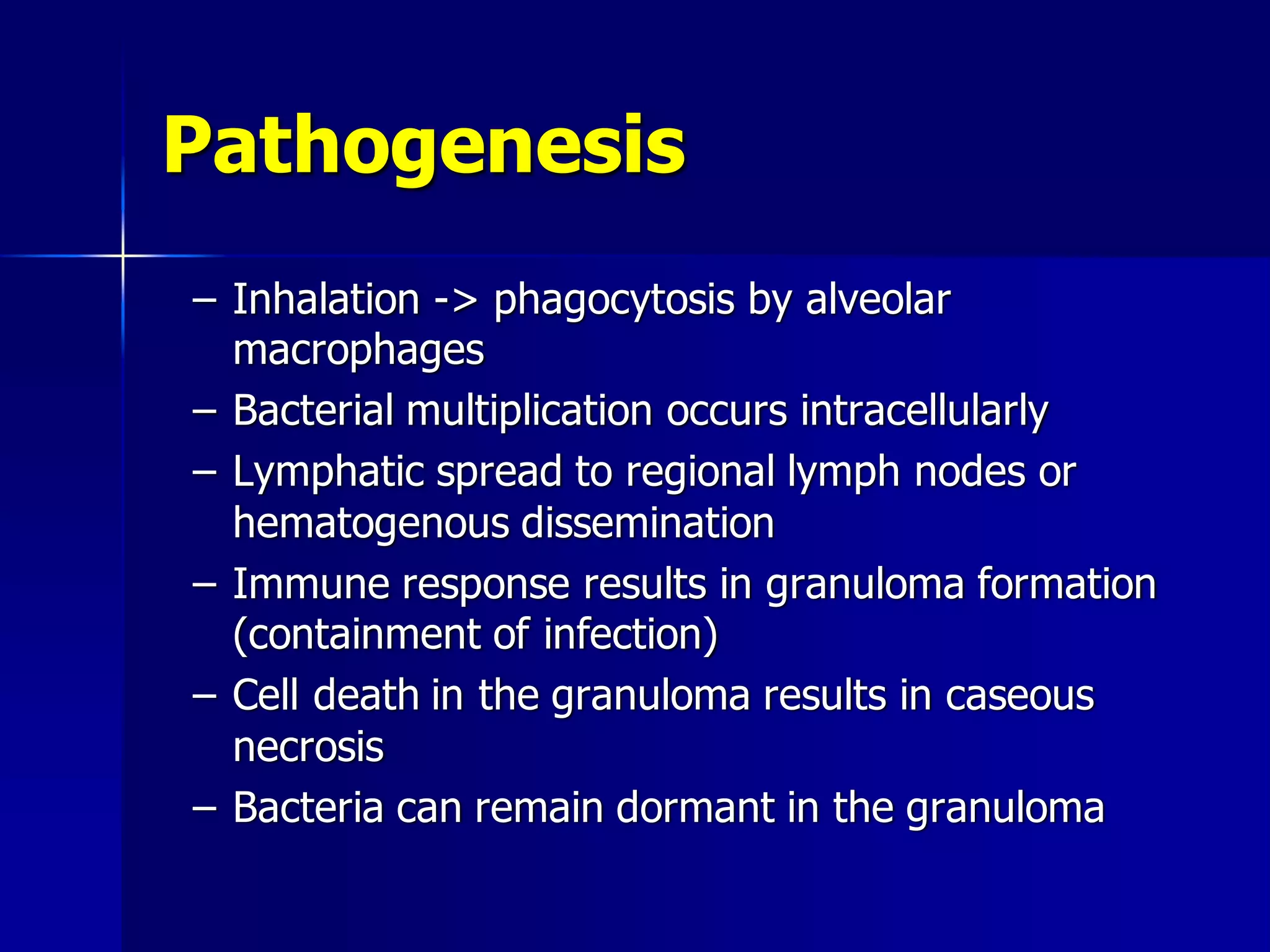 Pathogenesis

– Inhalation -> phagocytosis by alveolar macrophages
– Bacterial multiplication occurs intracellularly
– Lymphatic spread to regional lymph nodes or hematogenous dissemination
– Immune response results in granuloma formation (containment of infection)
– Cell death in the granuloma results in caseous necrosis
– Bacteria can remain dormant in the granuloma